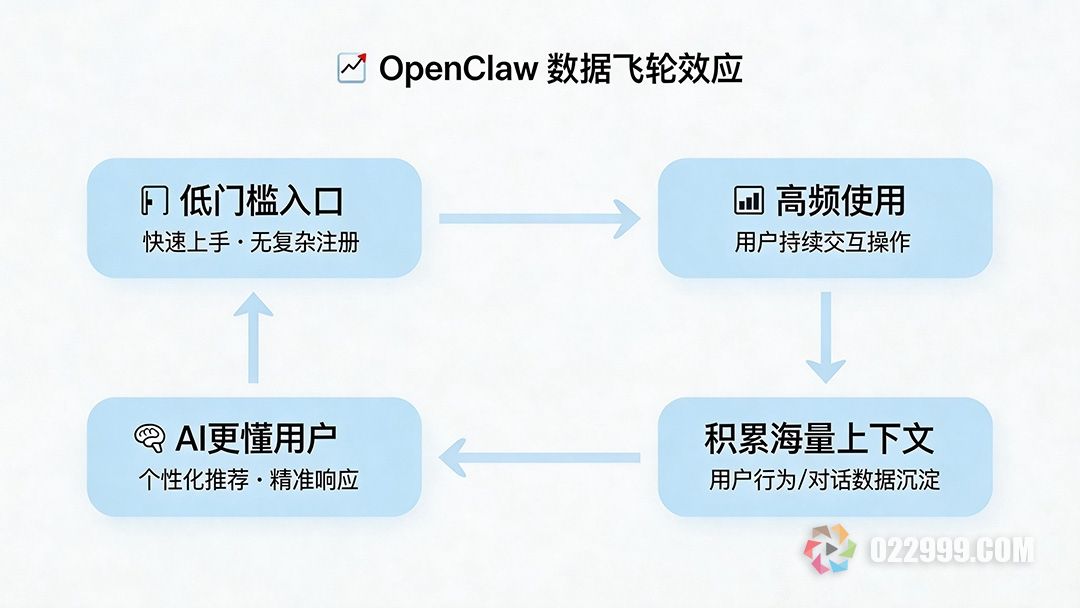 OpenClaw 数据飞轮效应

低门槛入口
快速上手 · 无复杂注册

高频使用
用户持续交互操作

积累海量上下文
用户行为/对话数据沉淀

AI更懂用户
个性化推荐 · 精准响应

022999.COM